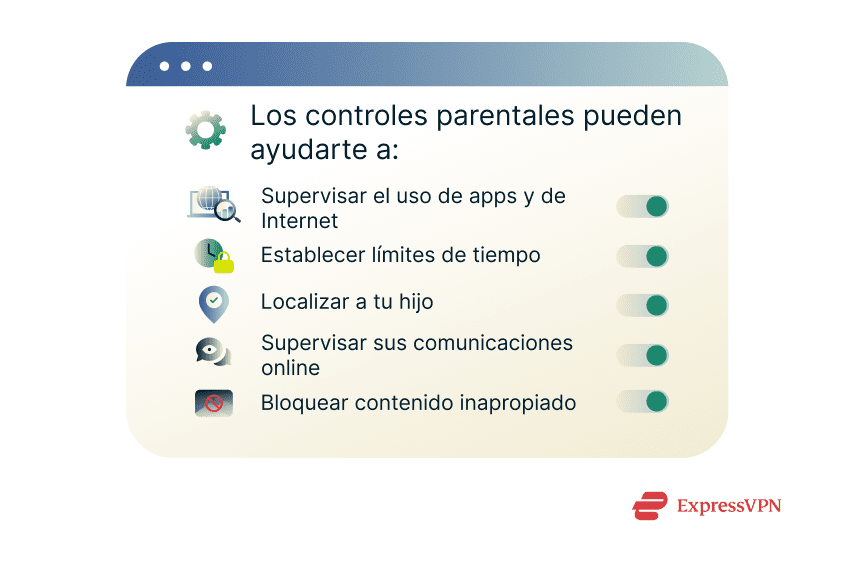 Los controles parentales pueden ayudarte a:

Supervisar el uso de apps y de Internet

Establecer límites de tiempo

Localizar a tu hijo

Supervisar sus comunicaciones online

Bloquear contenido inapropiado

ExpressVPN